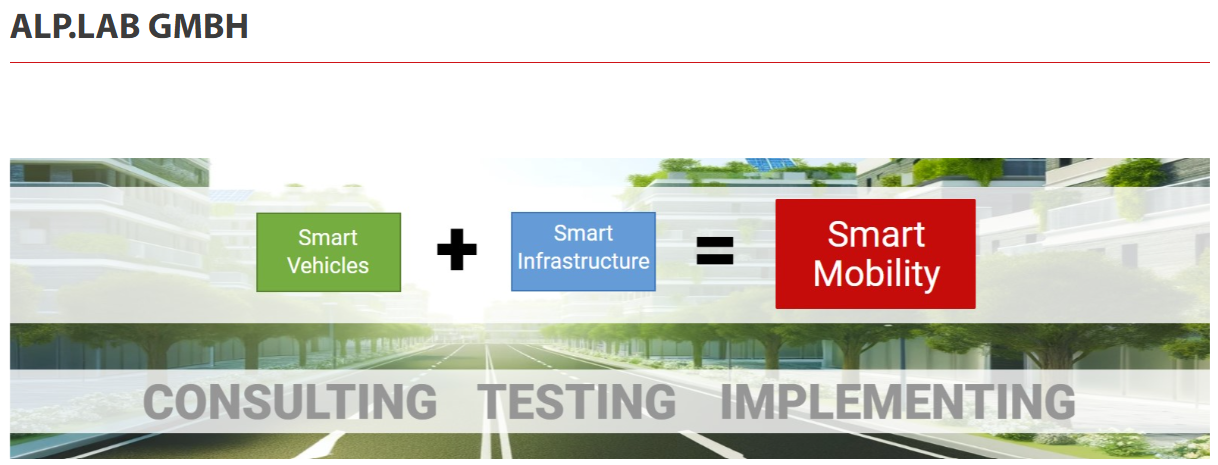 ALP.LAB GMBH

Smart Vehicles + Smart Infrastructure = Smart Mobility

CONSULTING TESTING IMPLEMENTING